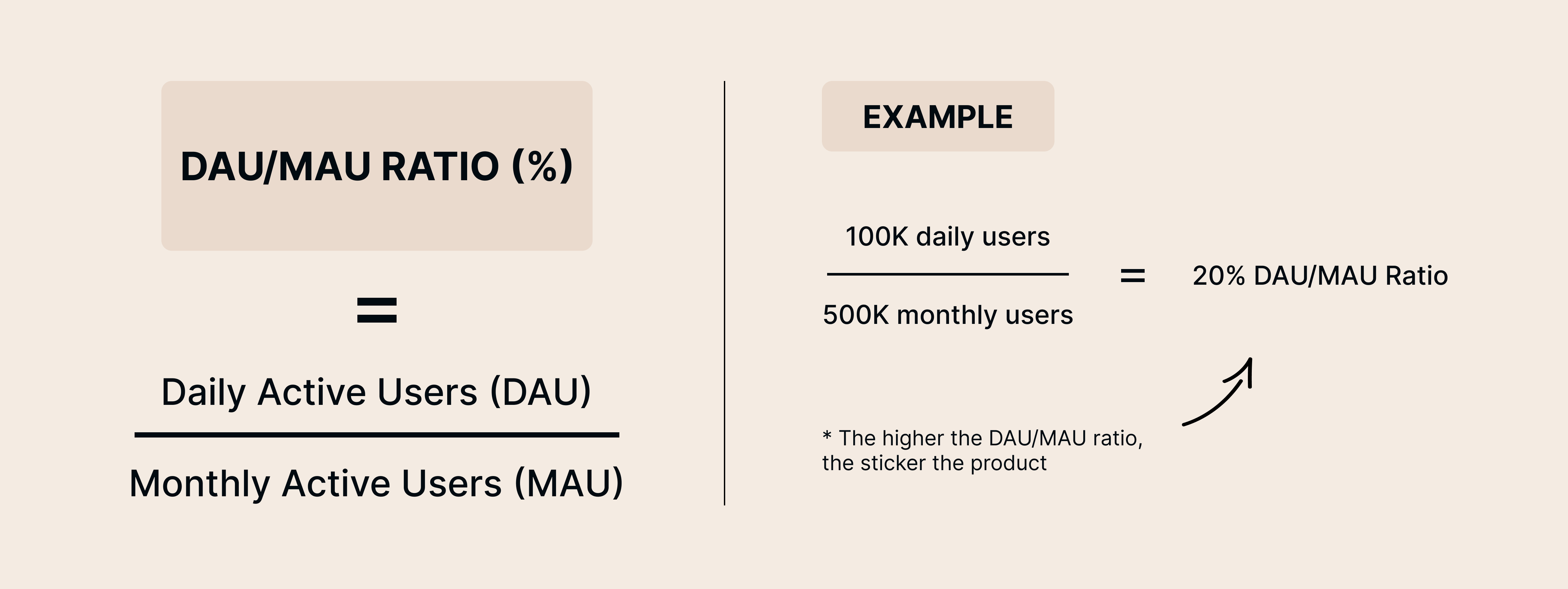 DAU/MAU RATIO (%)

=

$\frac{\text{Daily Active Users (DAU)}}{\text{Monthly Active Users (MAU)}}$

EXAMPLE

$\frac{\text{100K daily users}}{\text{500K monthly users}}$ = 20% DAU/MAU Ratio

* The higher the DAU/MAU ratio, the sticker the product